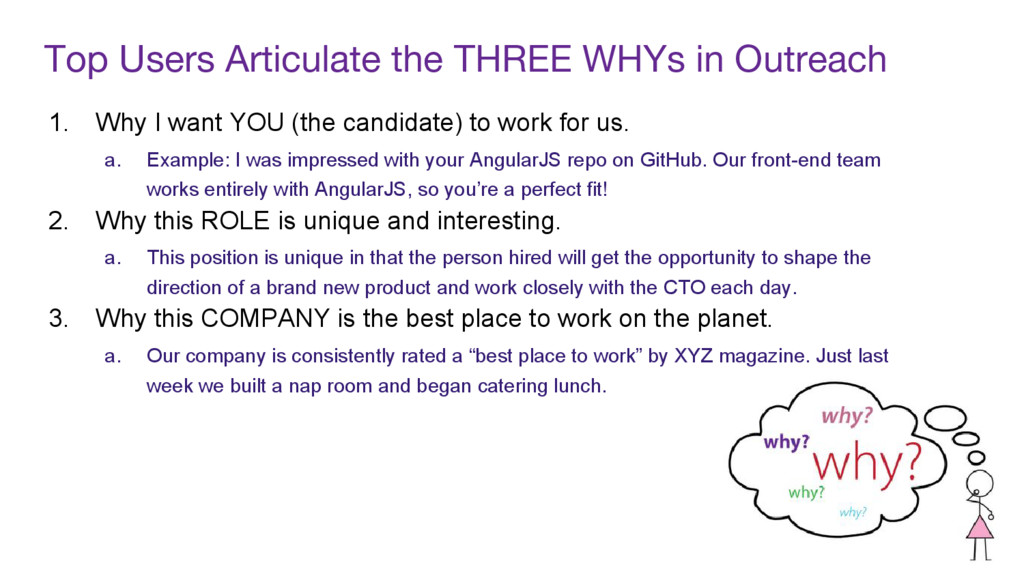 Top Users Articulate the THREE WHYs in Outreach

1. Why I want YOU (the candidate) to work for us.

a. Example: I was impressed with your AngularJS repo on GitHub. Our front-end team works entirely with AngularJS, so you're a perfect fit!

2. Why this ROLE is unique and interesting.

a. This position is unique in that the person hired will get the opportunity to shape the direction of a brand new product and work closely with the CTO each day.

3. Why this COMPANY is the best place to work on the planet.

a. Our company is consistently rated a "best place to work" by XYZ magazine. Just last week we built a nap room and began catering lunch.

why?
why?
why?
why?
why?